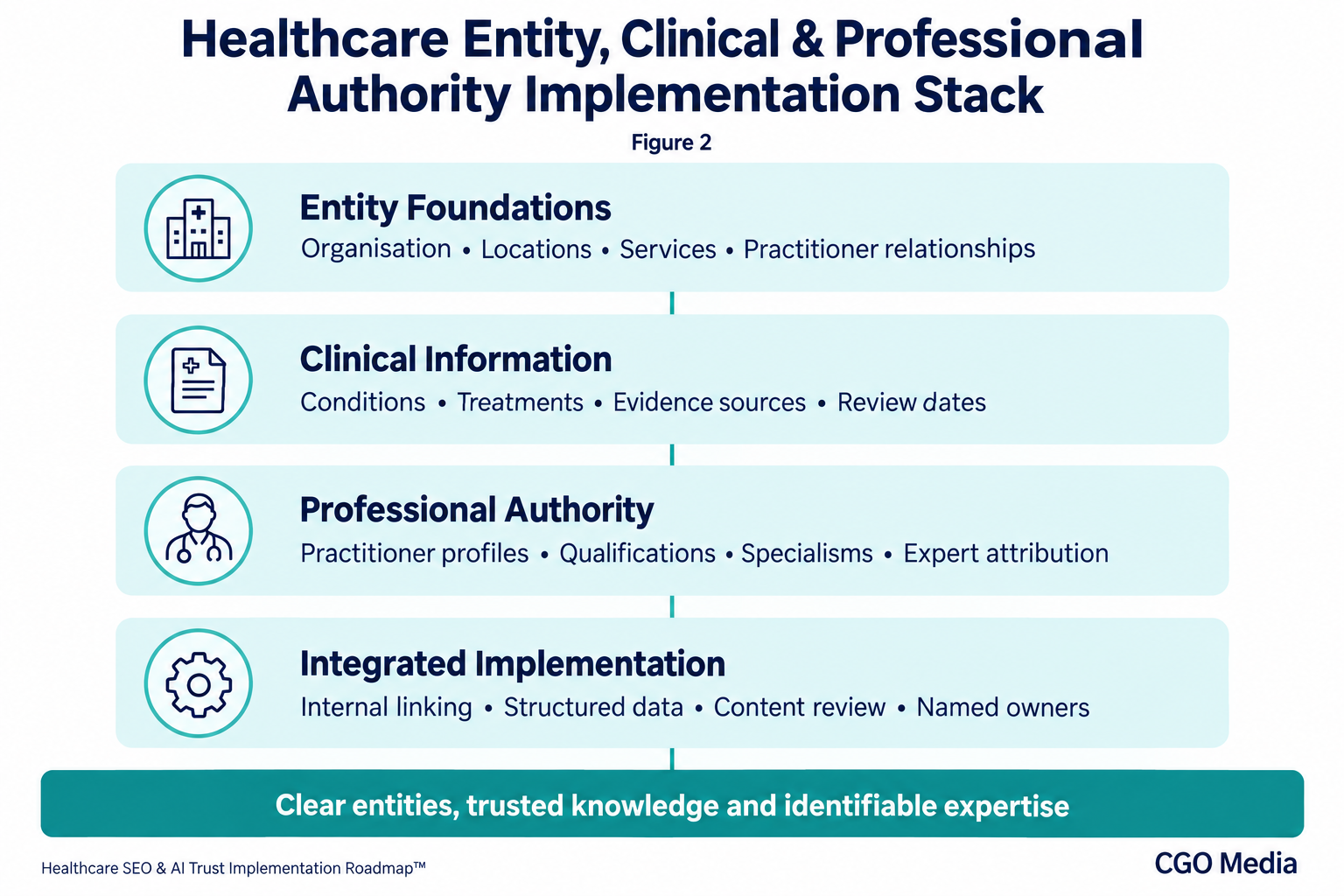 Healthcare Entity, Clinical & Professional Authority Implementation Stack

Figure 2

Entity Foundations

Organisation • Locations • Services • Practitioner relationships

Clinical Information

Conditions • Treatments • Evidence sources • Review dates

Professional Authority

Practitioner profiles • Qualifications • Specialisms • Expert attribution

Integrated Implementation

Internal linking • Structured data • Content review • Named owners

Clear entities, trusted knowledge and identifiable expertise

Healthcare SEO & AI Trust Implementation Roadmap™

CGO Media